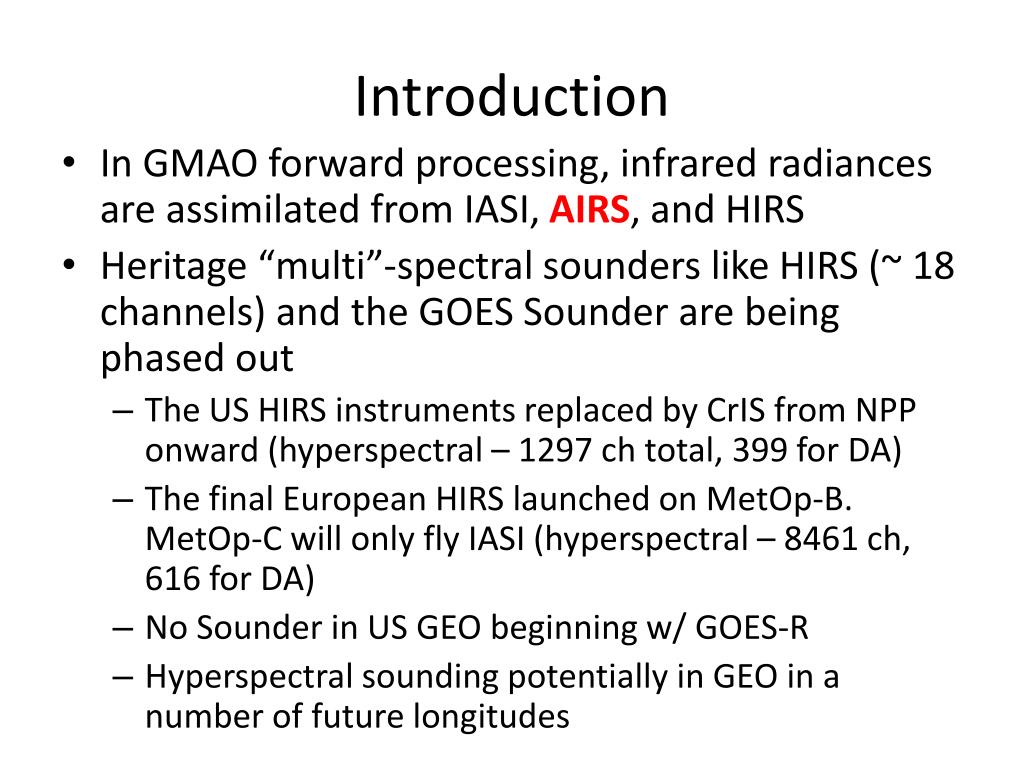 Introduction

• In GMAO forward processing, infrared radiances are assimilated from IASI, AIRS, and HIRS
• Heritage “multi”-spectral sounders like HIRS (~ 18 channels) and the GOES Sounder are being phased out
– The US HIRS instruments replaced by CrIS from NPP onward (hyperspectral – 1297 ch total, 399 for DA)
– The final European HIRS launched on MetOp-B. MetOp-C will only fly IASI (hyperspectral – 8461 ch, 616 for DA)
– No Sounder in US GEO beginning w/ GOES-R
– Hyperspectral sounding potentially in GEO in a number of future longitudes